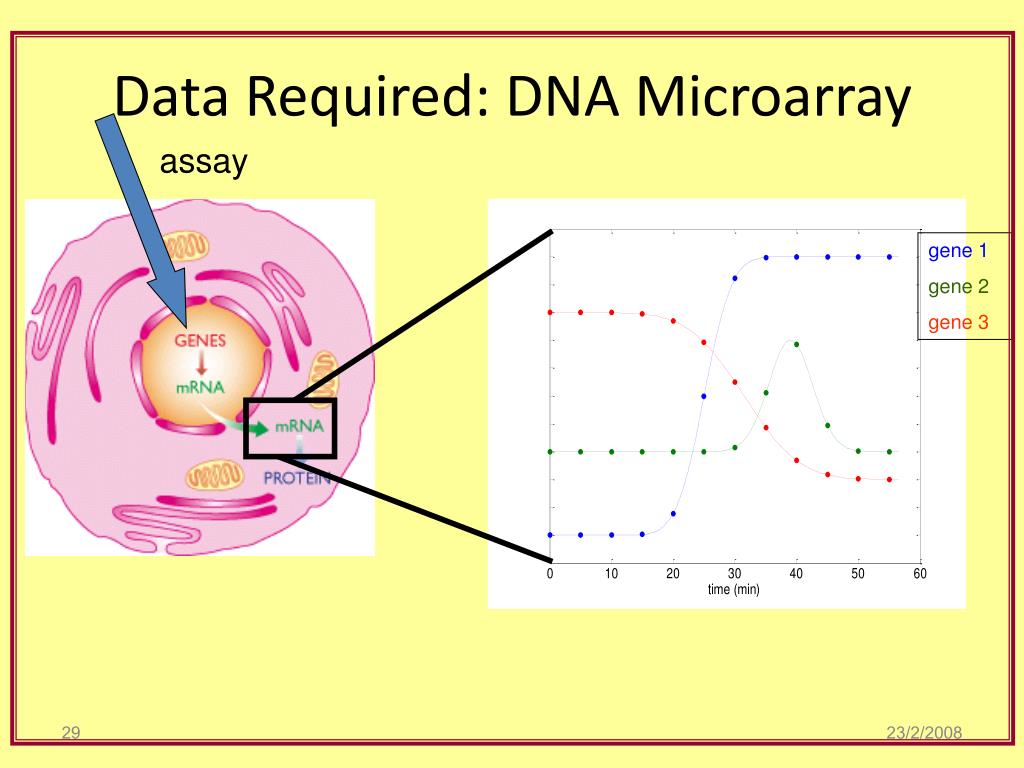 Data Required: DNA Microarray

assay

GENES
mRNA
mRNA
PROTEIN

gene 1
gene 2
gene 3

0 10 20 30 40 50 60
time (min)

29

23/2/2008